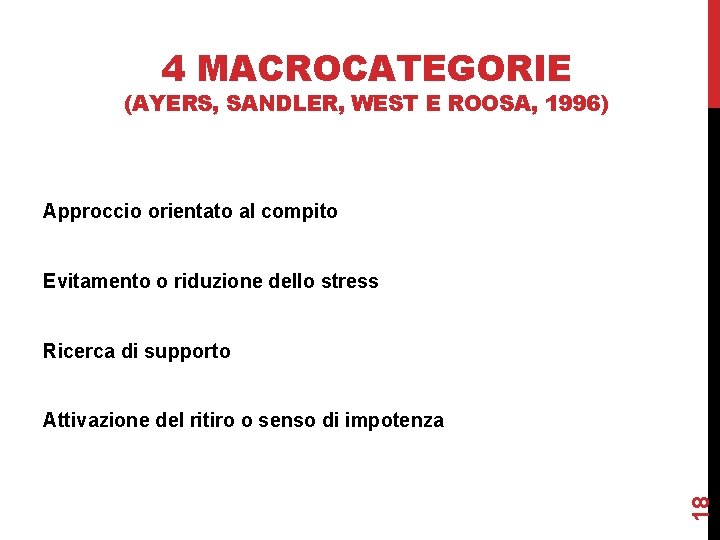 4 MACROCATEGORIE
(AYERS, SANDLER, WEST E ROOSA, 1996)

Approccio orientato al compito

Evitamento o riduzione dello stress

Ricerca di supporto

Attivazione del ritiro o senso di impotenza

18